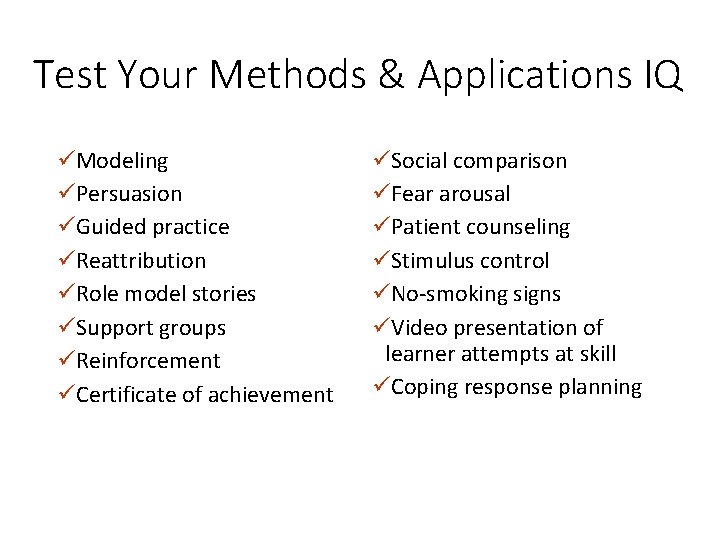 Test Your Methods & Applications IQ

✓Modeling
✓Persuasion
✓Guided practice
✓Reattribution
✓Role model stories
✓Support groups
✓Reinforcement
✓Certificate of achievement

✓Social comparison
✓Fear arousal
✓Patient counseling
✓Stimulus control
✓No-smoking signs
✓Video presentation of learner attempts at skill
✓Coping response planning